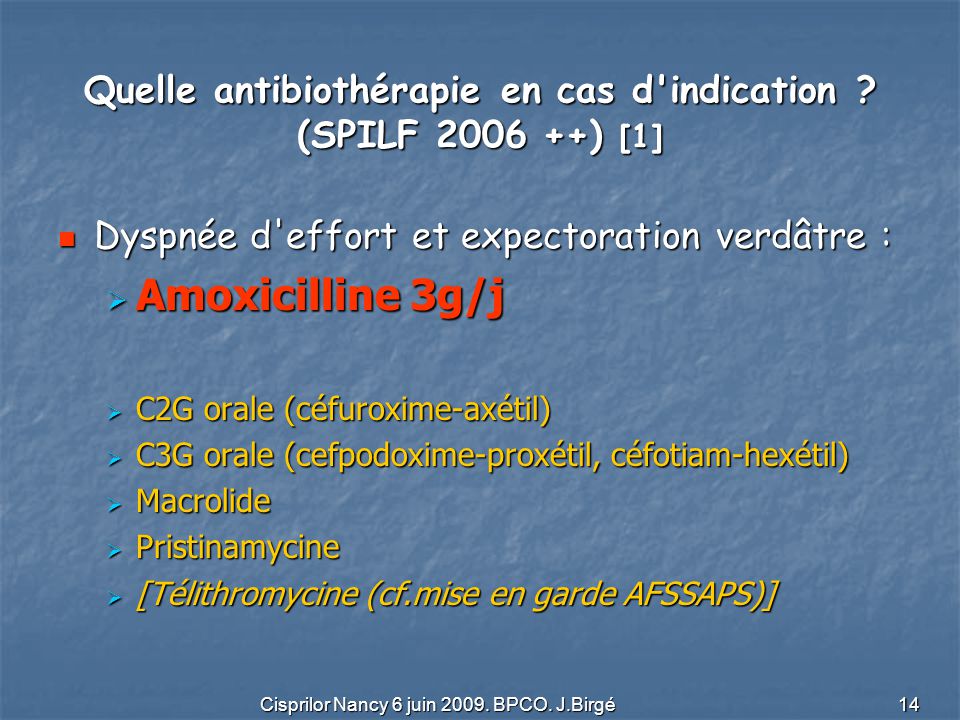 Quelle antibiothérapie en cas d'indication ? (SPILF 2006 ++) [1]

Dyspnée d'effort et expectoration verdâtre :

Amoxicilline 3g/j

C2G orale (céfuroxime-axétil)

C3G orale (cefpodoxime-proxétil, céfotiam-hexétil)

Macrolide

Pristinamycine

[Télithromycine (cf.mise en garde AFSSAPS)]

Cisprilor Nancy 6 juin 2009. BPCO. J.Birgé

14